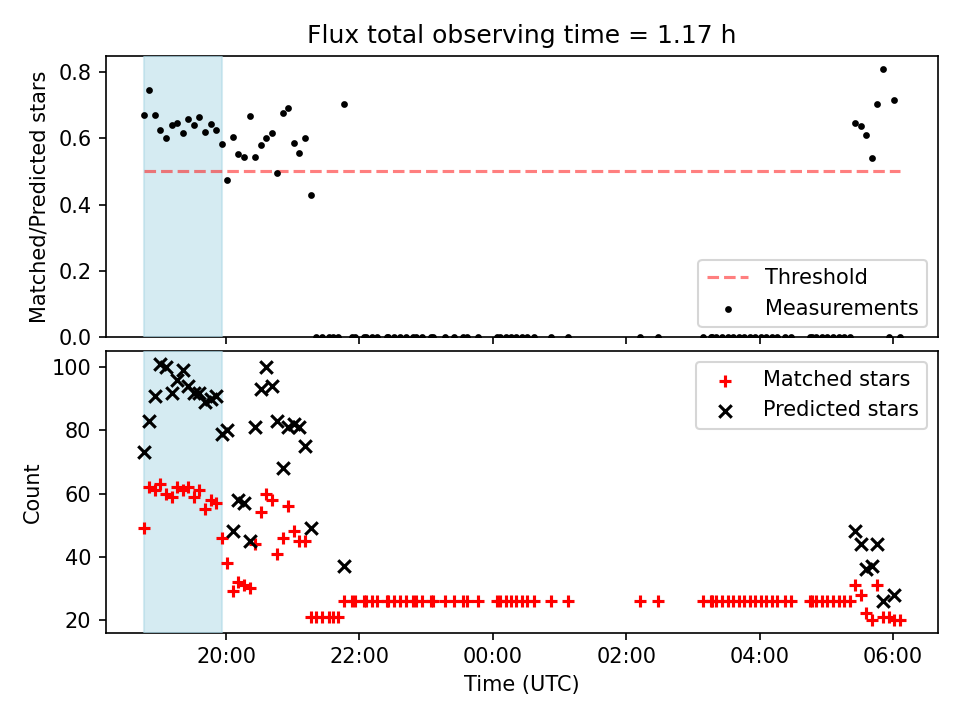 Flux total observing time = 1.17 h

Matched/Predicted stars

0.8
0.6
0.4
0.2
0.0

Threshold
Measurements

Count

100
80
60
40
20

Matched stars
Predicted stars

20:00
22:00
00:00
02:00
04:00
06:00

Time (UTC)